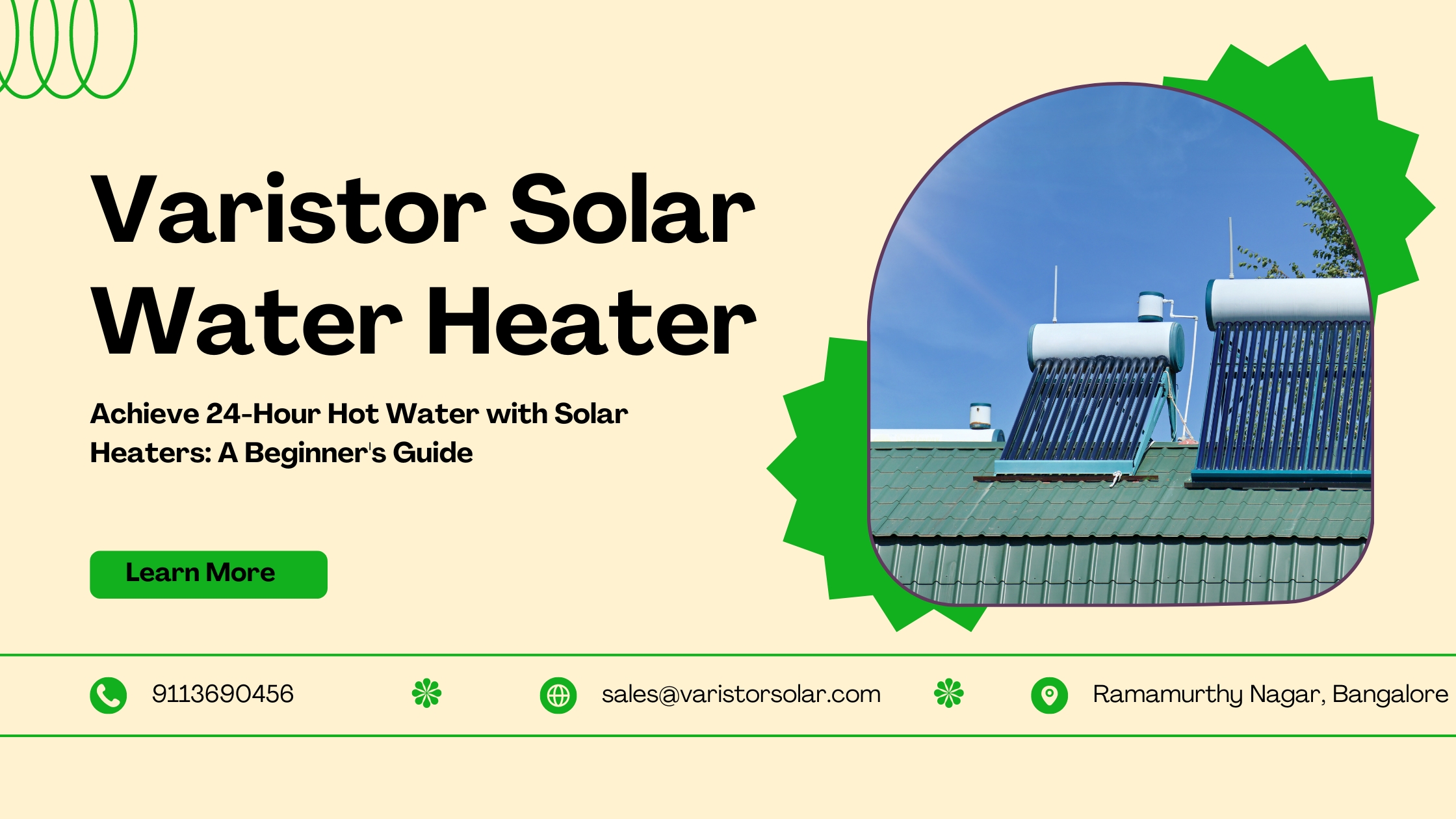 Varistor Solar Water Heater

Achieve 24-Hour Hot Water with Solar Heaters: A Beginner's Guide

Learn More

9113690456

sales@varistorsolar.com

Ramamurthy Nagar, Bangalore